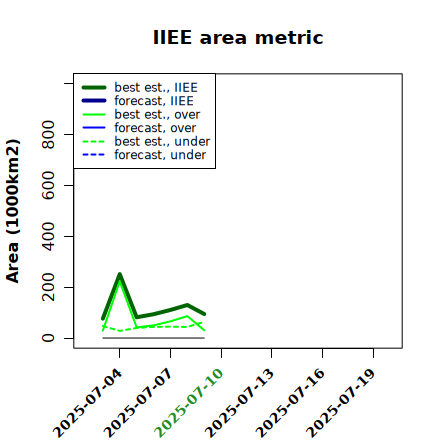 IIEE area metric

best est., IIEE
forecast, IIEE
best est., over
forecast, over
best est., under
forecast, under

Area (1000km2)

0
200
400
600
800

2025-07-04
2025-07-07
2025-07-10
2025-07-13
2025-07-16
2025-07-19